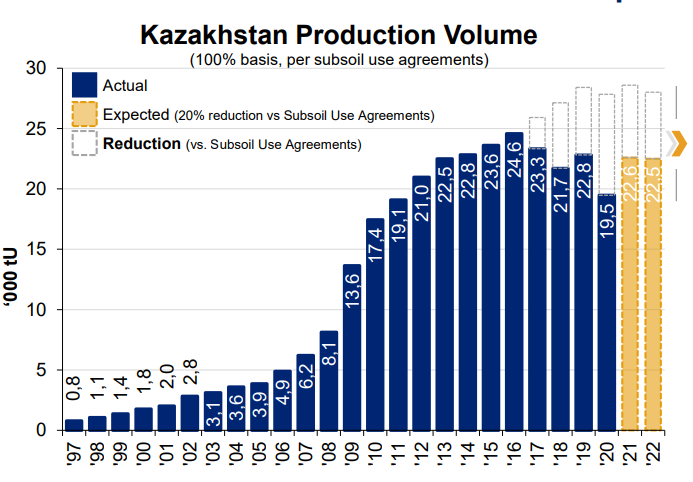 Kazakhstan Production Volume
(100% basis, per subsoil use agreements)

Actual
Expected (20% reduction vs Subsoil Use Agreements)
Reduction (vs. Subsoil Use Agreements)

'000 tU

30
25
20
15
10
5
0

0,8
1,1
1,4
1,8
2,0
2,8
3,1
3,6
3,9
4,9
6,2
8,1
13,6
17,4
19,1
21,0
22,5
22,8
23,6
24,6
23,3
21,7
22,8
19,5
22,6
22,5

'97
'98
'99
'00
'01
'02
'03
'04
'05
'06
'07
'08
'09
'10
'11
'12
'13
'14
'15
'16
'17
'18
'19
'20
'21
'22